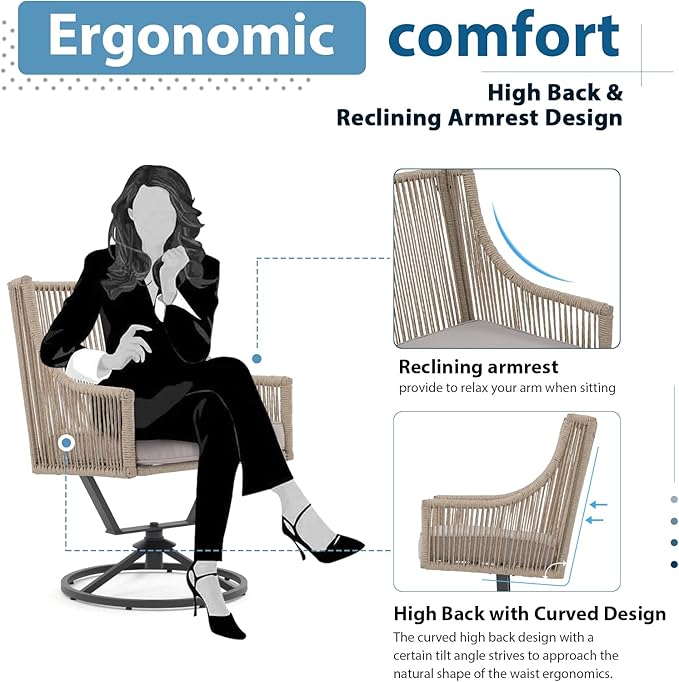 Ergonomic comfort

High Back &
Reclining Armrest Design

Reclining armrest
provide to relax your arm when sitting

High Back with Curved Design
The curved high back design with a certain tilt angle strives to approach the natural shape of the waist ergonomics.